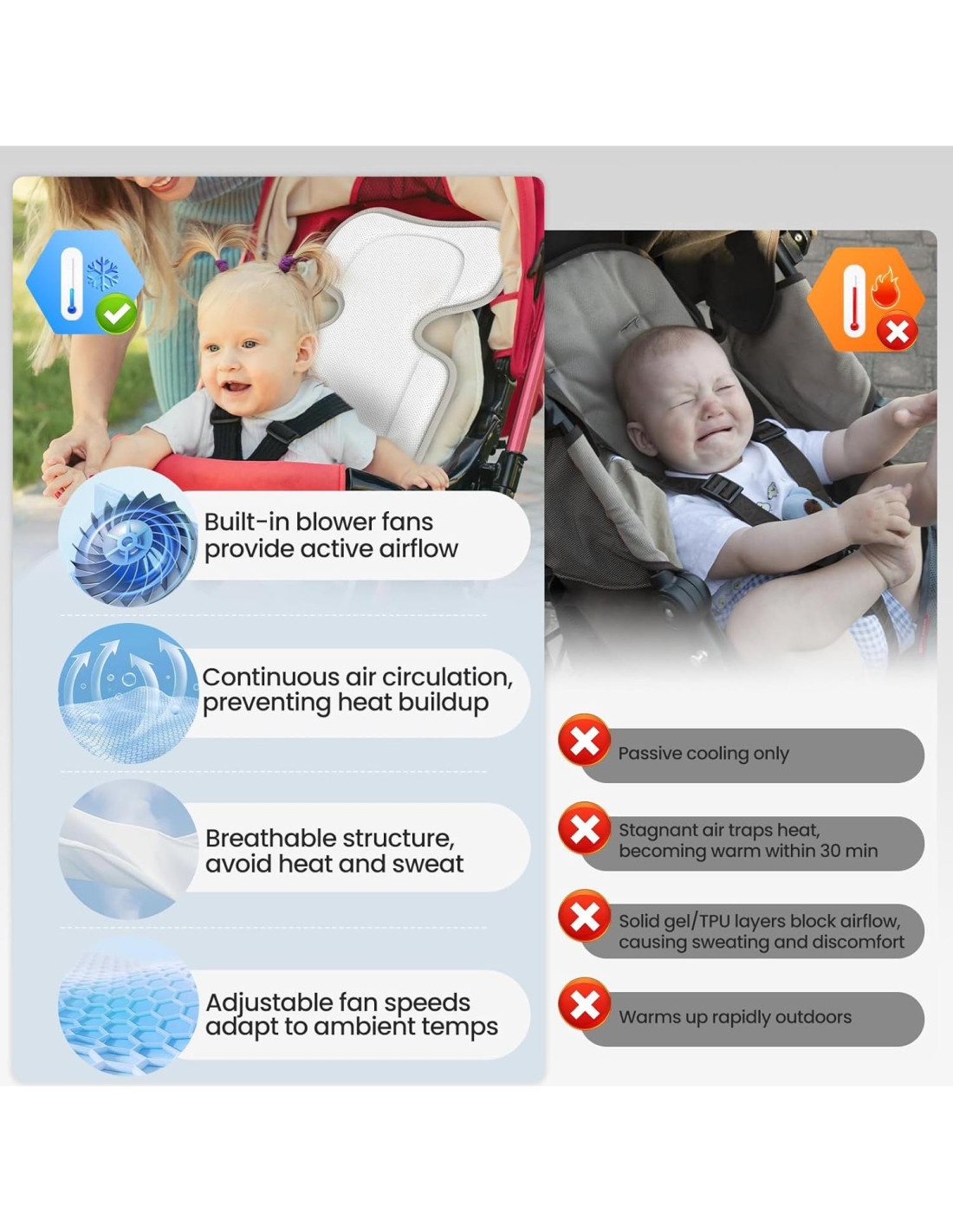 Built-in blower fans provide active airflow

Continuous air circulation, preventing heat buildup

Breathable structure, avoid heat and sweat

Adjustable fan speeds adapt to ambient temps

Passive cooling only

Stagnant air traps heat, becoming warm within 30 min

Solid gel/TPU layers block airflow, causing sweating and discomfort

Warms up rapidly outdoors